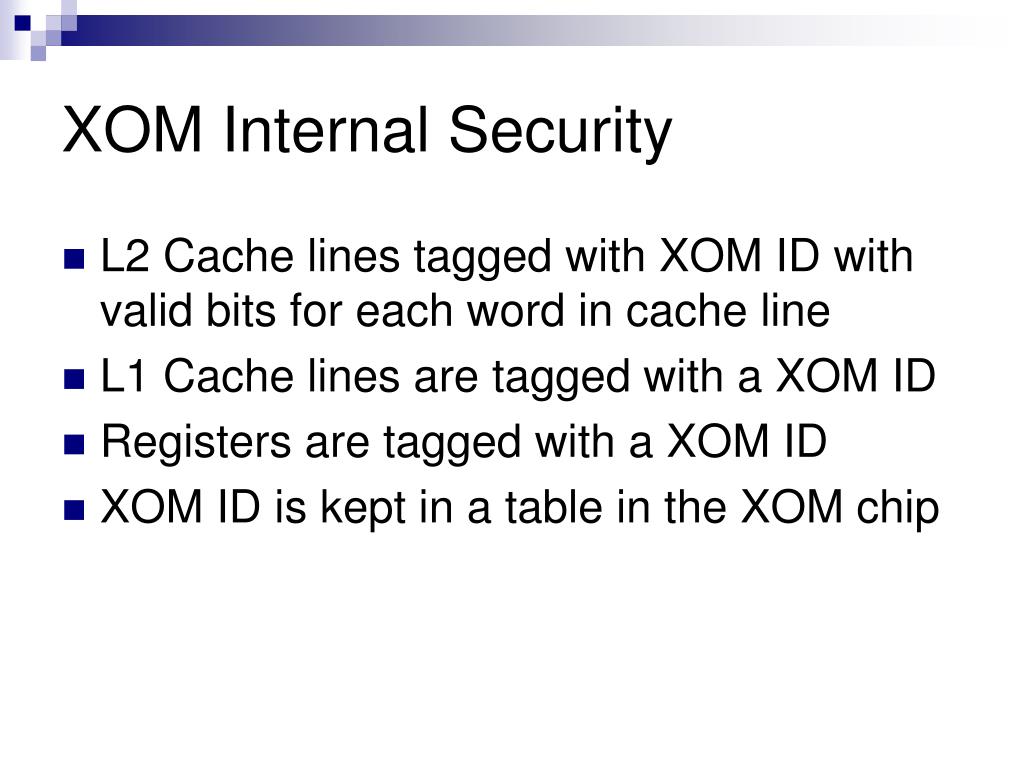 XOM Internal Security

L2 Cache lines tagged with XOM ID with valid bits for each word in cache line

L1 Cache lines are tagged with a XOM ID

Registers are tagged with a XOM ID

XOM ID is kept in a table in the XOM chip